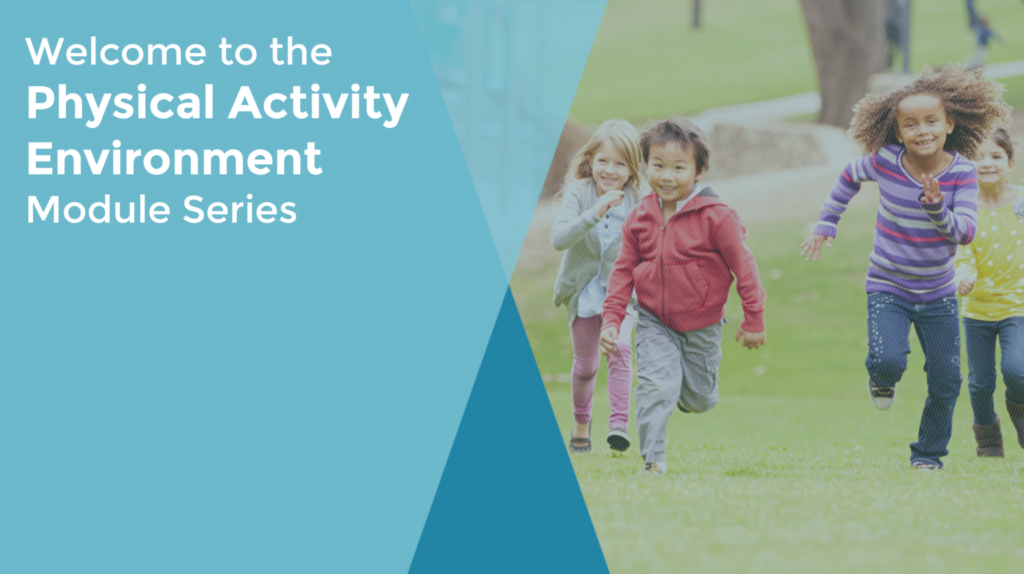 Welcome to the
Physical Activity Environment
Module Series